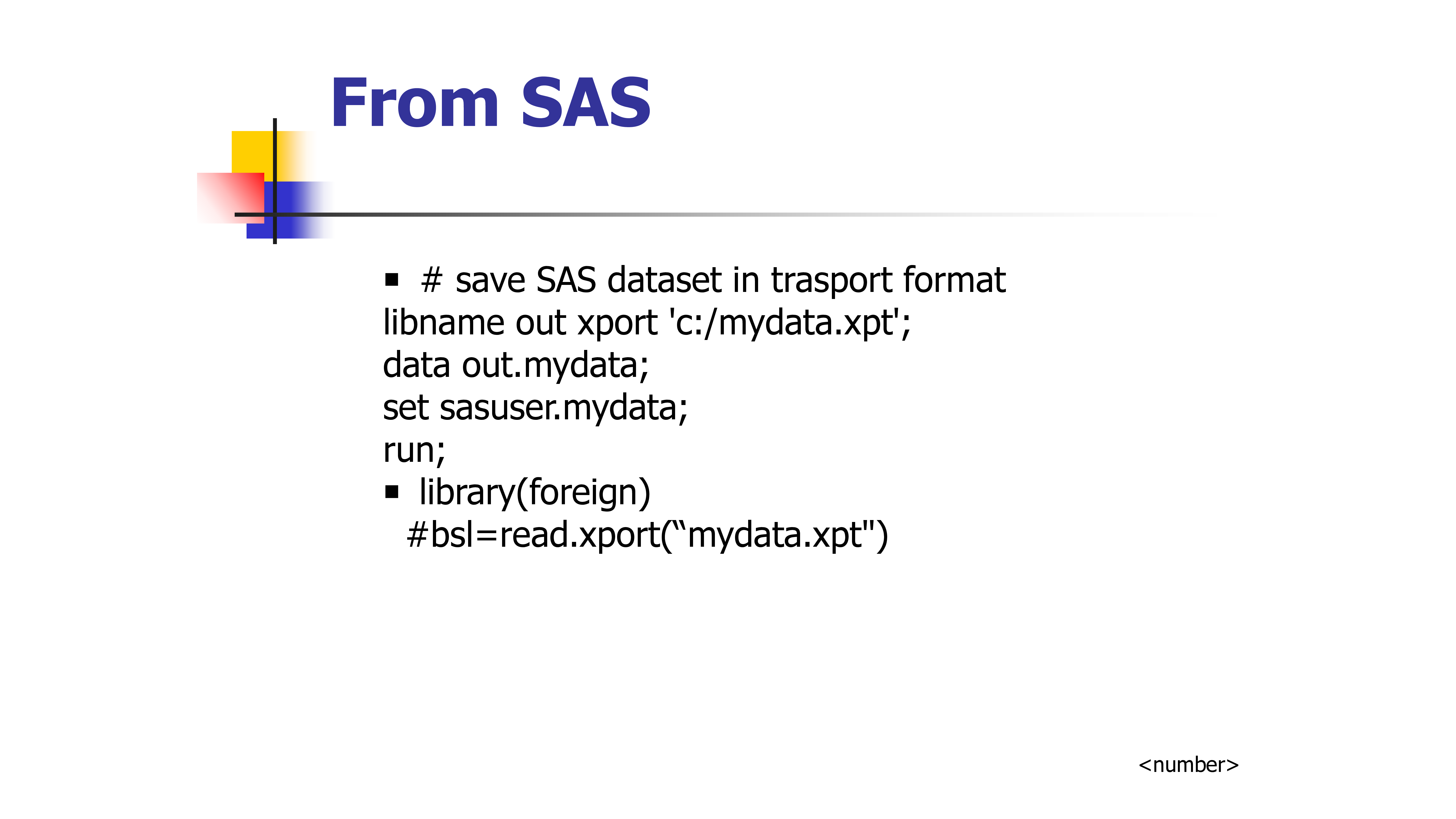 From SAS

▪ # save SAS dataset in trasport format
libname out xport 'c:/mydata.xpt';
data out.mydata;
set sasuser.mydata;
run;

▪ library(foreign)
#bsl=read.xport(“mydata.xpt")

<number>